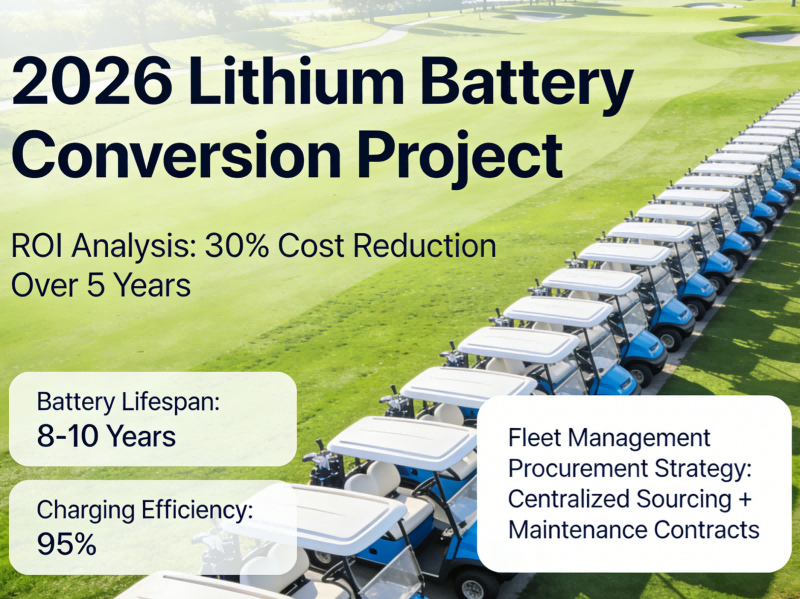 2026 Lithium Battery Conversion Project

ROI Analysis: 30% Cost Reduction Over 5 Years

Battery Lifespan:
8-10 Years

Charging Efficiency:
95%

Fleet Management Procurement Strategy: Centralized Sourcing + Maintenance Contracts